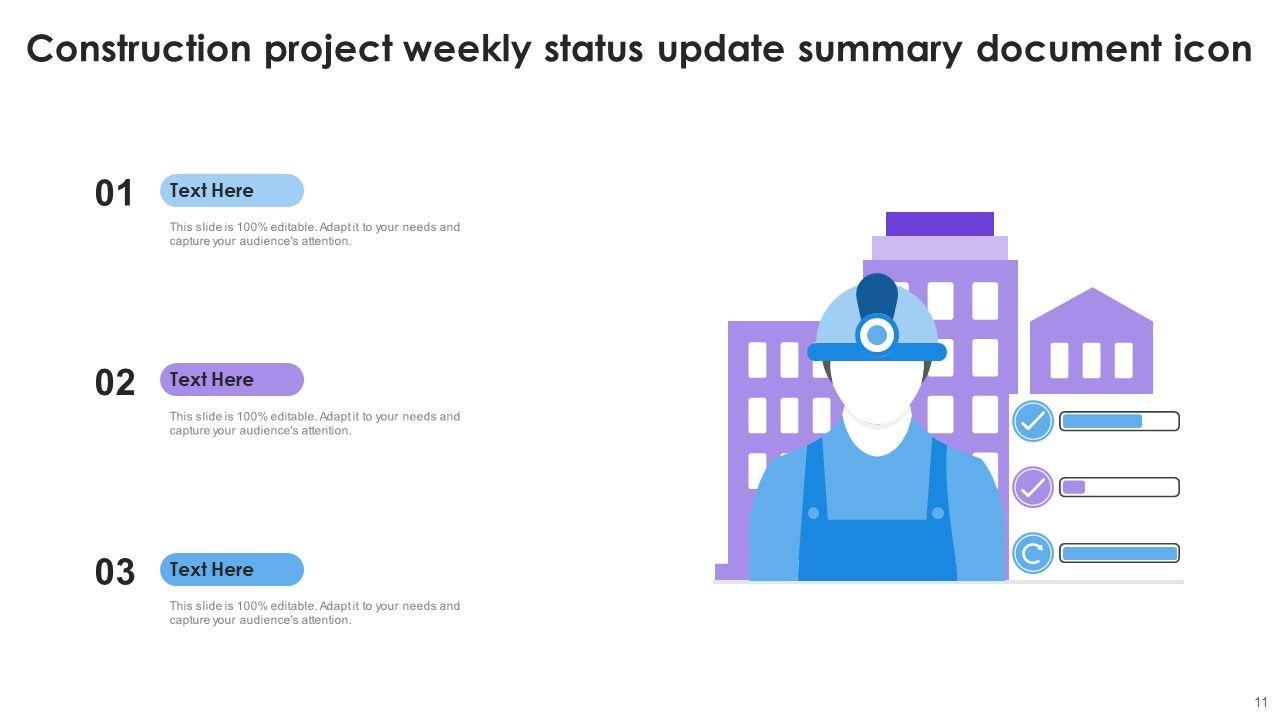 Construction project weekly status update summary document icon

01

Text Here

This slide is 100% editable. Adapt it to your needs and capture your audience's attention.

02

Text Here

This slide is 100% editable. Adapt it to your needs and capture your audience's attention.

03

Text Here

This slide is 100% editable. Adapt it to your needs and capture your audience's attention.

11